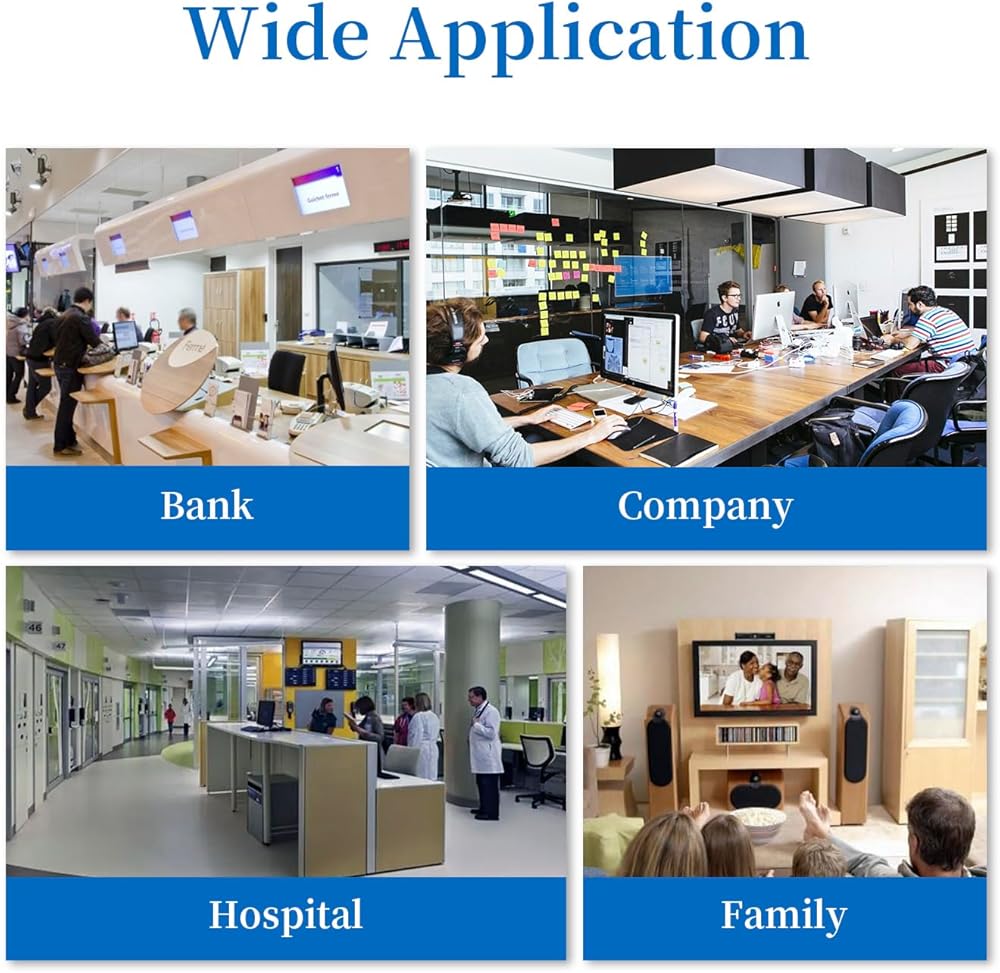 Wide Application

Bank

Company

Hospital

Family